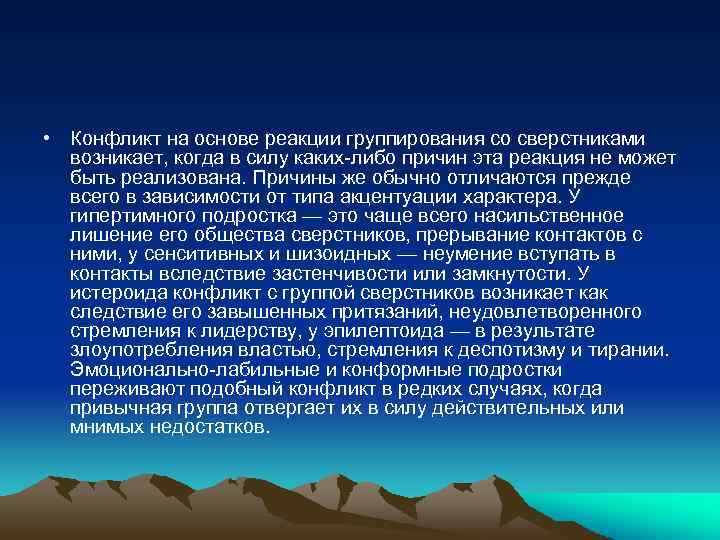 • Конфликт на основе реакции группирования со сверстниками возникает, когда в силу каких-либо причин эта реакция не может быть реализована. Причины же обычно отличаются прежде всего в зависимости от типа акцентуации характера. У гипертимного подростка — это чаще всего насильственное лишение его общества сверстников, прерывание контактов с ними, у сенситивных и шизоидных — неумение вступать в контакты вследствие застенчивости или замкнутости. У истероида конфликт с группой сверстников возникает как следствие его завышенных притязаний, неудовлетворенного стремления к лидерству, у эпилептоида — в результате злоупотребления властью, стремления к деспотизму и тирании. Эмоционально-лабильные и конформные подростки переживают подобный конфликт в редких случаях, когда привычная группа отвергает их в силу действительных или мнимых недостатков.